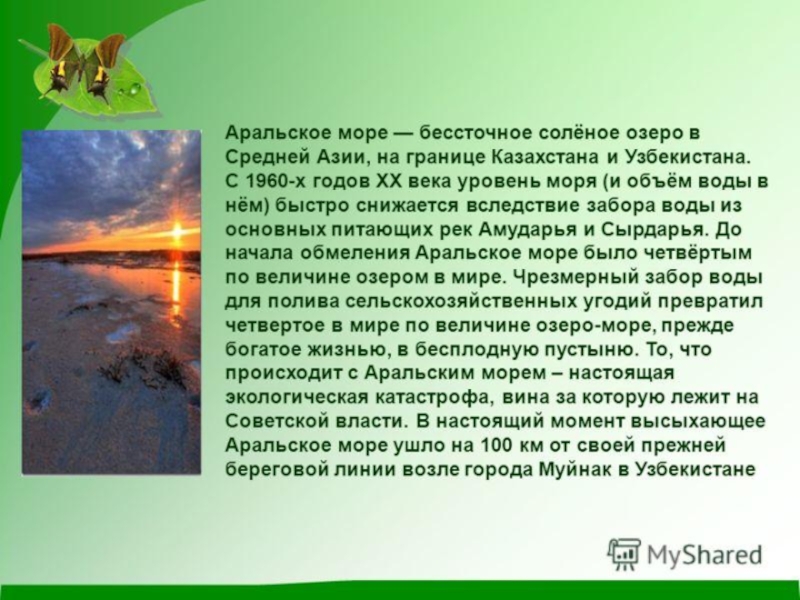 Аральское море — бессточное солёное озеро в Средней Азии, на границе Казахстана и Узбекистана. С 1960-х годов XX века уровень моря (и объём воды в нём) быстро снижается вследствие забора воды из основных питающих рек Амударья и Сырдарья. До начала обмеления Аральское море было четвёртым по величине озером в мире. Чрезмерный забор воды для полива сельскохозяйственных угодий превратил четвертое в мире по величине озеро-море, прежде богатое жизнью, в бесплодную пустыню. То, что происходит с Аральским морем – настоящая экологическая катастрофа, вина за которую лежит на Советской власти. В настоящий момент высыхающее Аральское море ушло на 100 км от своей прежней береговой линии возле города Муйнак в Узбекистане

MyShared